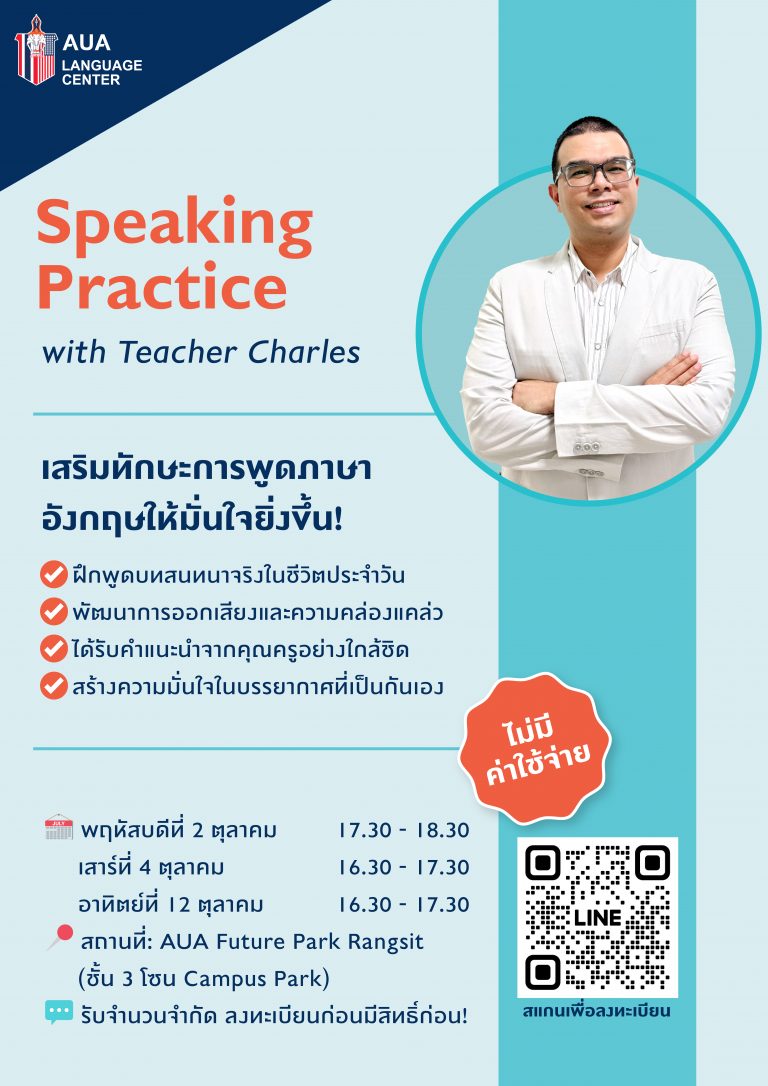 AUA LANGUAGE CENTER

Speaking Practice

with Teacher Charles

เสริมทักษะการพูดภาษาอังกฤษให้มั่นใจยิ่งขึ้น!

ฝึกพูดบทสนทนาจริงในชีวิตประจำวัน
พัฒนาการออกเสียงและความคล่องแคล่ว
ได้รับคำแนะนำจากคุณครูอย่างใกล้ชิด
สร้างความมั่นใจในบรรยากาศที่เป็นกันเอง

ไม่มีค่าใช้จ่าย

JULY

พฤหัสบดีที่ 2 ตุลาคม 17.30 - 18.30
เสาร์ที่ 4 ตุลาคม 16.30 - 17.30
อาทิตย์ที่ 12 ตุลาคม 16.30 - 17.30

สถานที่: AUA Future Park Rangsit (ชั้น 3 โซน Campus Park)

รับจำนวนจำกัด ลงทะเบียนก่อนมีสิทธิ์ก่อน!

LINE

สแกนเพื่อลงทะเบียน